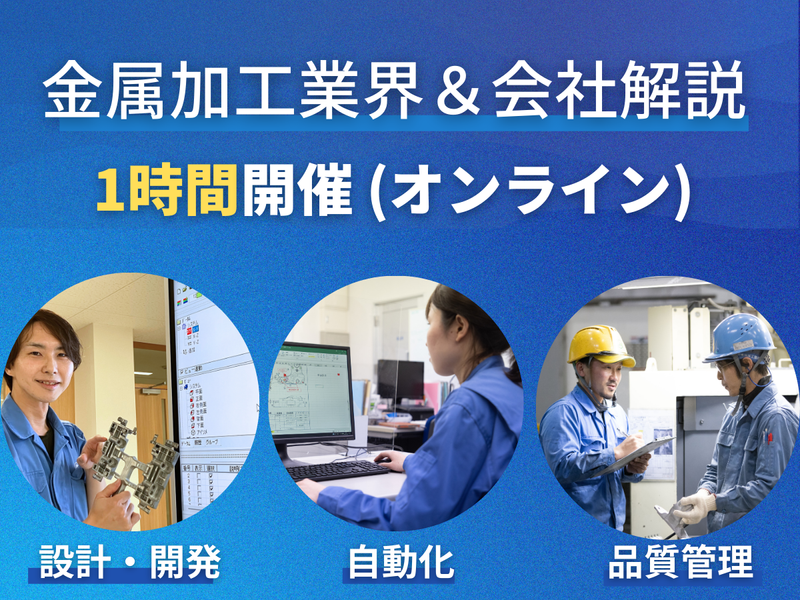 金属加工業界＆会社解説

1時間開催 (オンライン)

設計・開発

自動化

品質管理